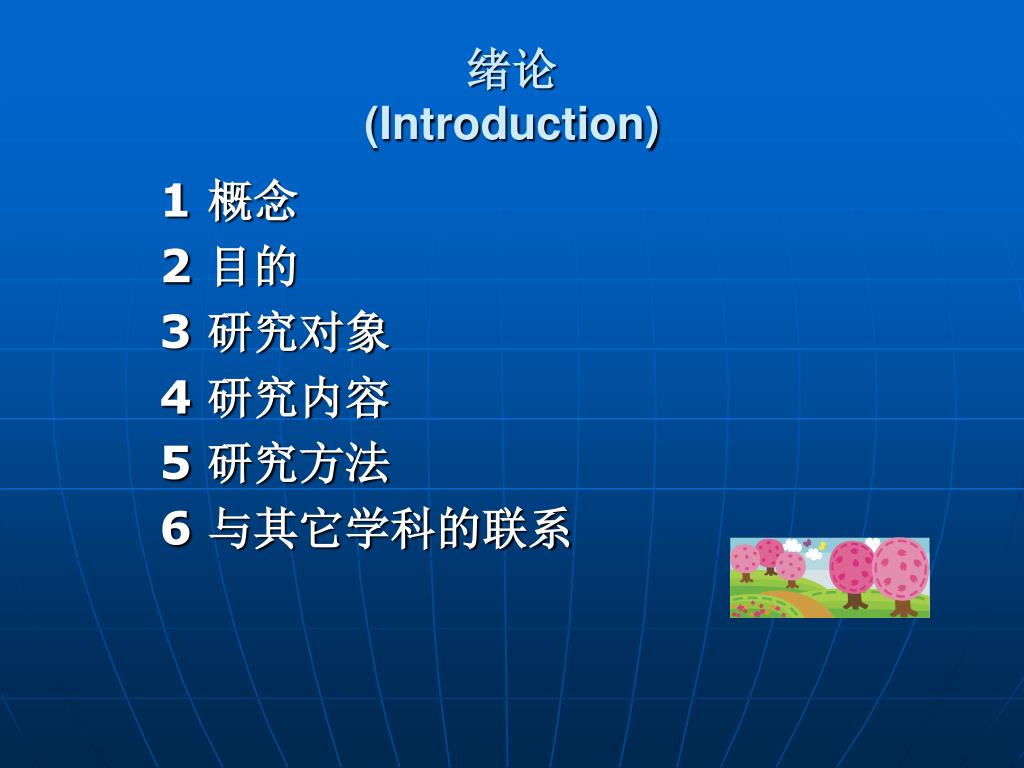 绪论
(Introduction)

1 概念
2 目的
3 研究对象
4 研究内容
5 研究方法
6 与其它学科的联系